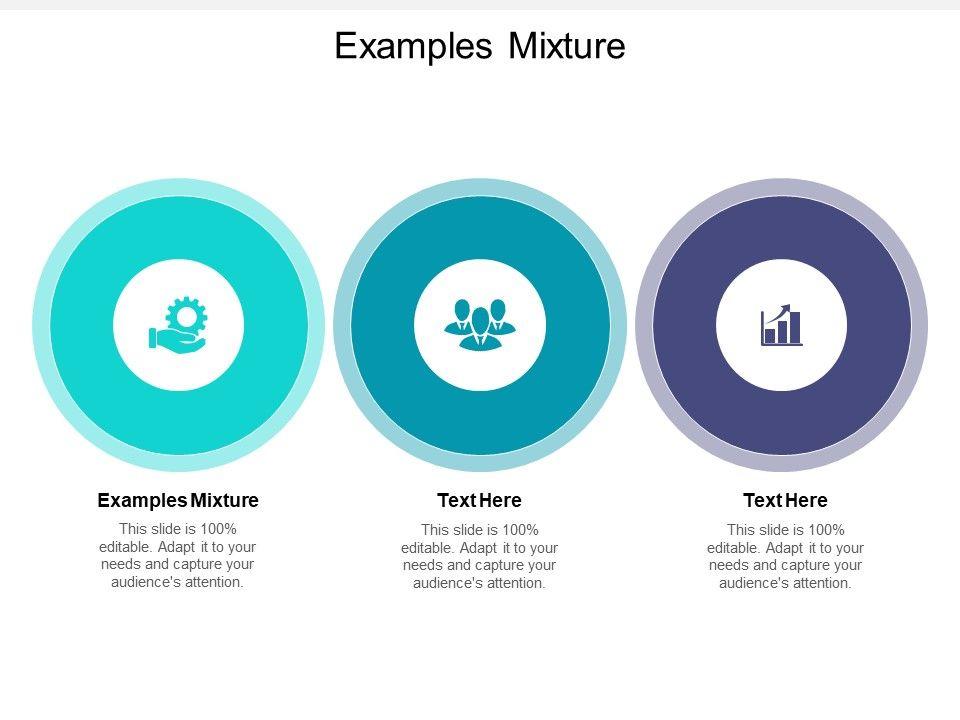 Examples Mixture

Examples Mixture

This slide is 100% editable. Adapt it to your needs and capture your audience's attention.

Text Here

This slide is 100% editable. Adapt it to your needs and capture your audience's attention.

Text Here

This slide is 100% editable. Adapt it to your needs and capture your audience's attention.